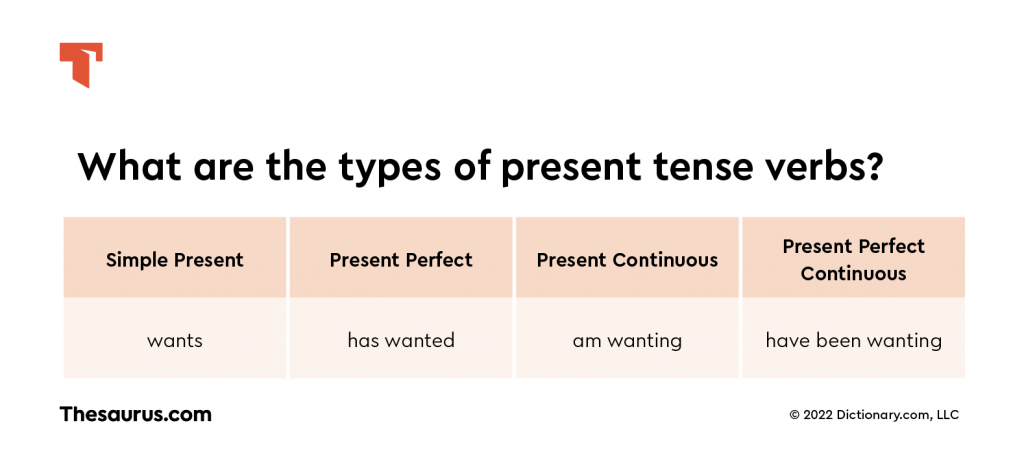 What are the types of present tense verbs?

| Simple Present | Present Perfect | Present Continuous | Present Perfect Continuous |
|---|---|---|---|
| wants | has wanted | am wanting | have been wanting |

Thesaurus.com

© 2022 Dictionary.com, LLC